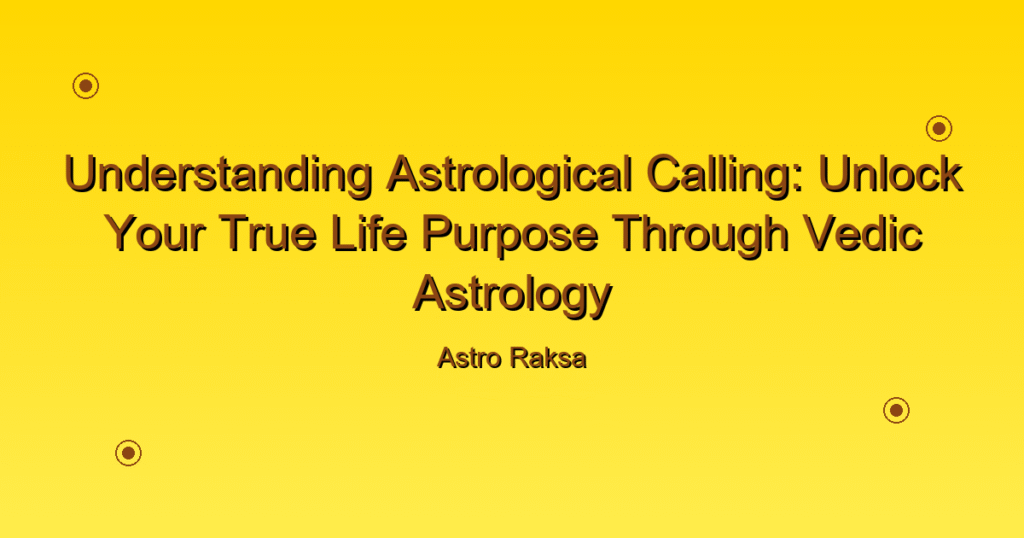 Understanding Astrological Calling: Unlock Your True Life Purpose Through Vedic Astrology

Astro Raksa